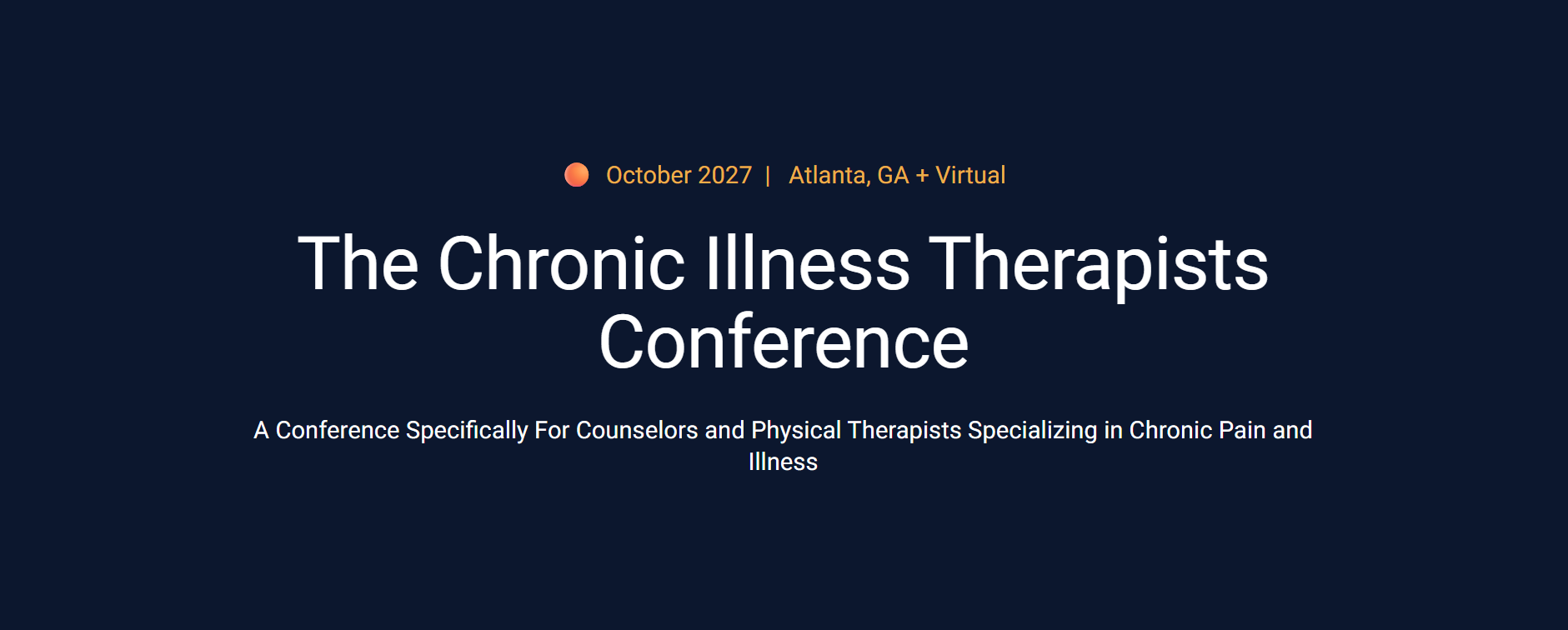 October 2027 | Atlanta, GA + Virtual

The Chronic Illness Therapists Conference

A Conference Specifically For Counselors and Physical Therapists Specializing in Chronic Pain and Illness